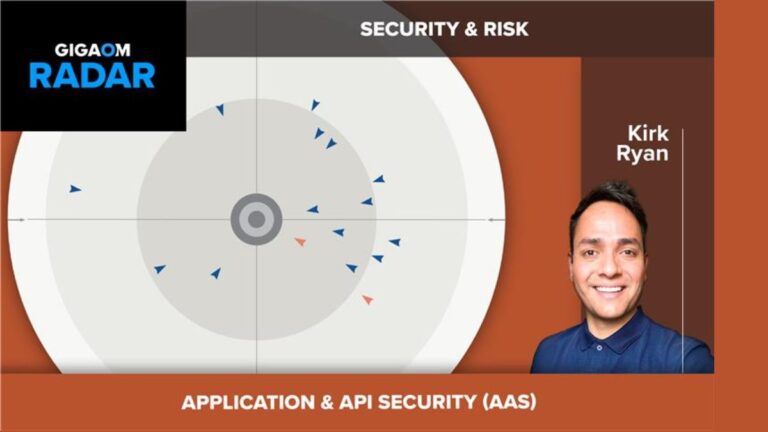 GIGAOM
RADAR

SECURITY & RISK

Kirk
Ryan

APPLICATION & API SECURITY (AAS)